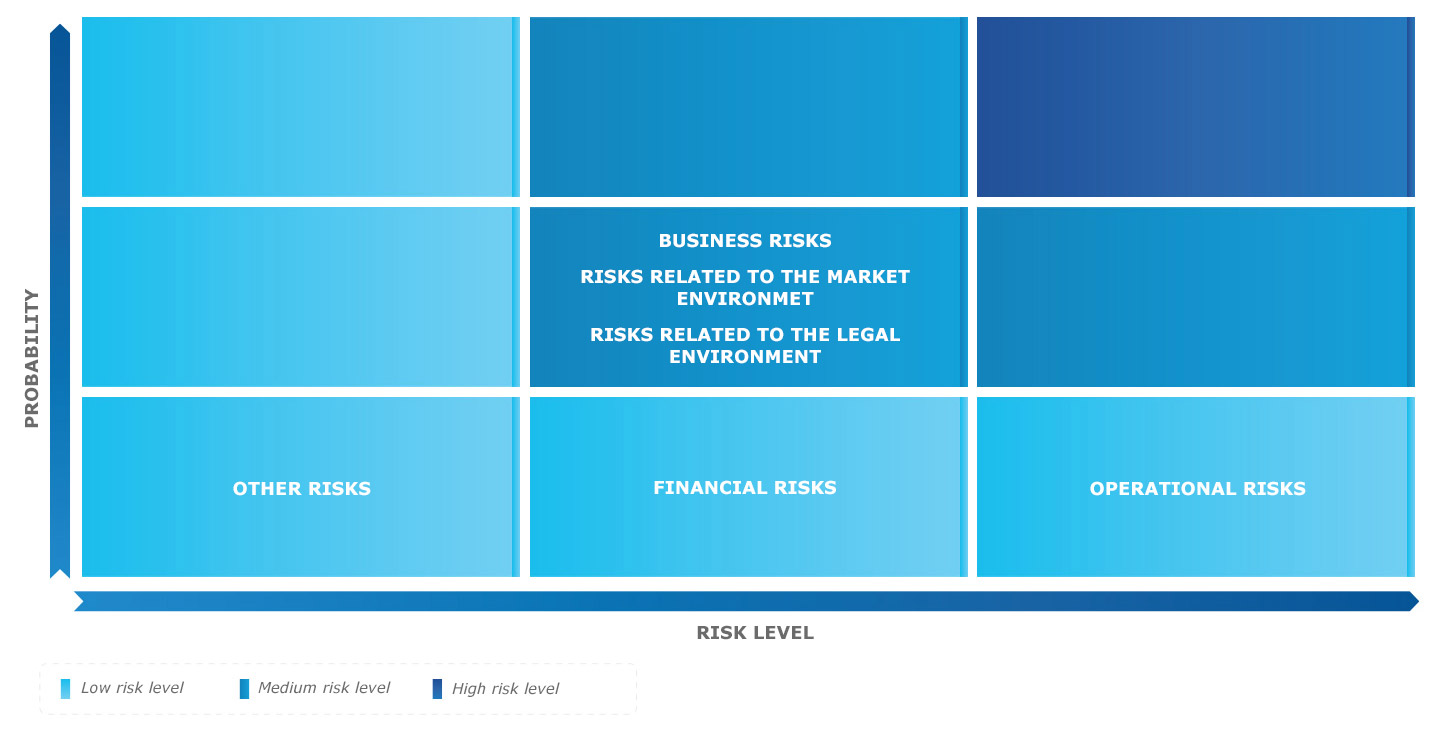 PROBABILITY

BUSINESS RISKS

RISKS RELATED TO THE MARKET ENVIRONMET

RISKS RELATED TO THE LEGAL ENVIRONMENT

OTHER RISKS

FINANCIAL RISKS

OPERATIONAL RISKS

RISK LEVEL

Low risk level
Medium risk level
High risk level